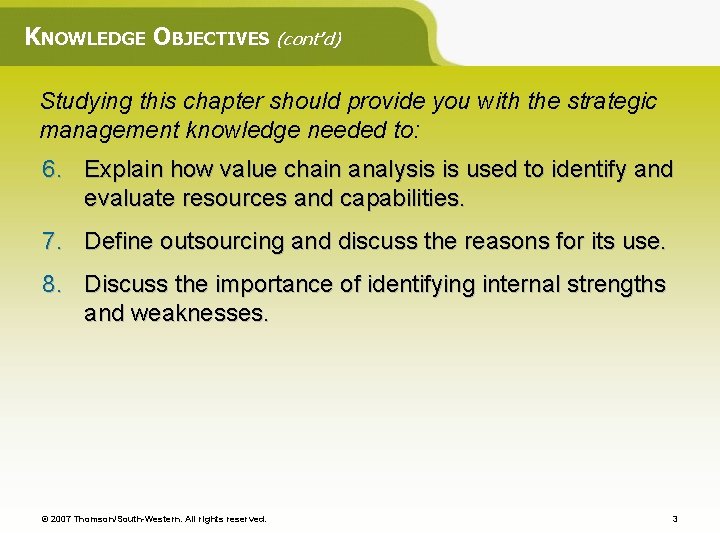 KNOWLEDGE OBJECTIVES (cont'd)

Studying this chapter should provide you with the strategic management knowledge needed to:

6. Explain how value chain analysis is used to identify and evaluate resources and capabilities.

7. Define outsourcing and discuss the reasons for its use.

8. Discuss the importance of identifying internal strengths and weaknesses.

© 2007 Thomson/South-Western. All rights reserved.

3